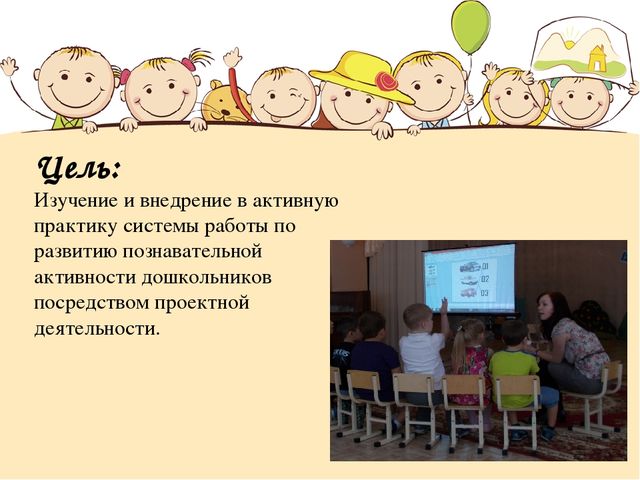 Цель:
Изучение и внедрение в активную практику системы работы по развитию познавательной активности дошкольников посредством проектной деятельности.

01
02
03